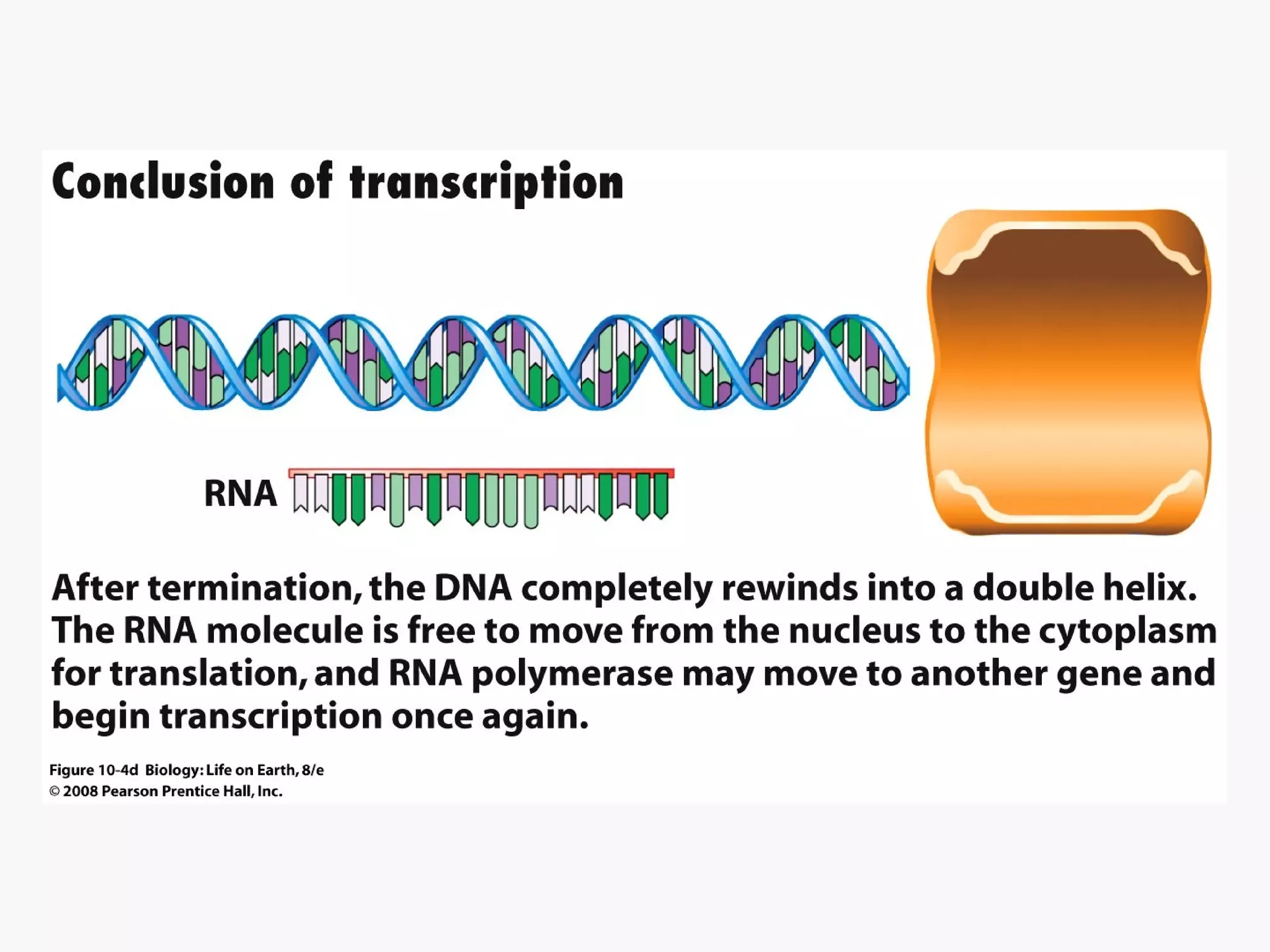 Conclusion of transcription

RNA

After termination, the DNA completely rewinds into a double helix. The RNA molecule is free to move from the nucleus to the cytoplasm for translation, and RNA polymerase may move to another gene and begin transcription once again.

Figure 10-4d Biology: Life on Earth, 8/e
© 2008 Pearson Prentice Hall, Inc.